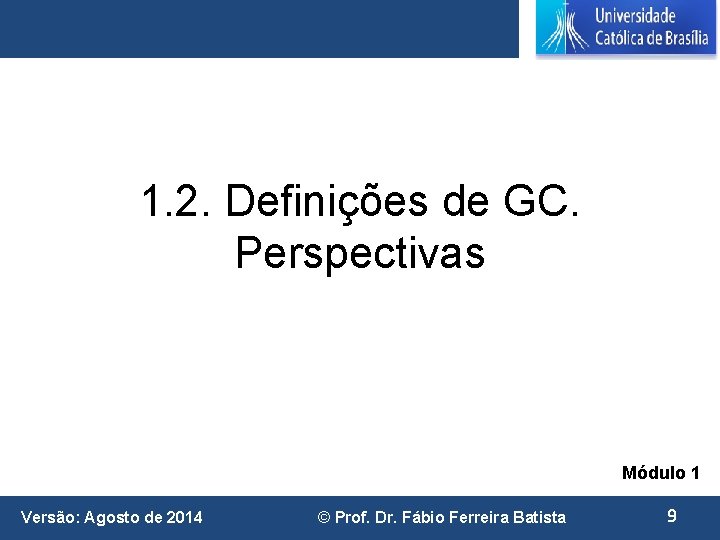 Universidade Católica de Brasília

1.2. Definições de GC. Perspectivas

Módulo 1

Versão: Agosto de 2014

© Prof. Dr. Fábio Ferreira Batista

9